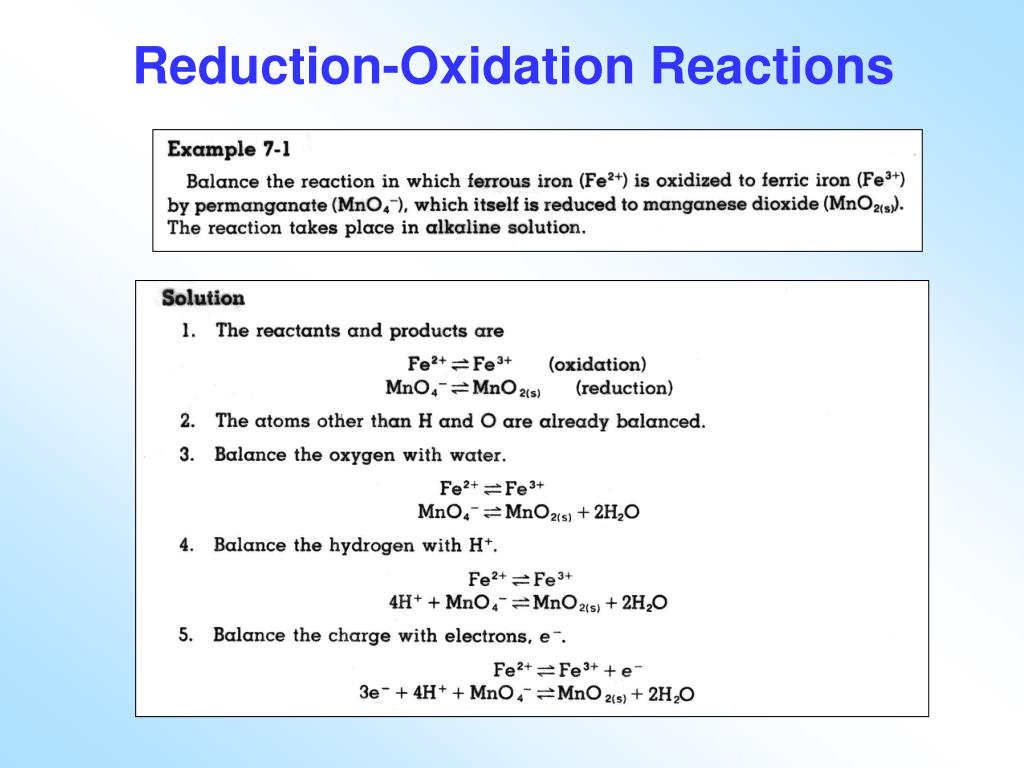 Reduction-Oxidation Reactions

Example 7-1

Balance the reaction in which ferrous iron ($Fe^{2+}$) is oxidized to ferric iron ($Fe^{3+}$) by permanganate ($MnO_4^-$), which itself is reduced to manganese dioxide ($MnO_{2(s)}$). The reaction takes place in alkaline solution.

Solution

1. The reactants and products are

$Fe^{2+} \rightleftharpoons Fe^{3+}$ (oxidation)
$MnO_4^- \rightleftharpoons MnO_{2(s)}$ (reduction)

2. The atoms other than H and O are already balanced.

3. Balance the oxygen with water.

$Fe^{2+} \rightleftharpoons Fe^{3+}$
$MnO_4^- \rightleftharpoons MnO_{2(s)} + 2H_2O$

4. Balance the hydrogen with $H^+$.

$Fe^{2+} \rightleftharpoons Fe^{3+}$
$4H^+ + MnO_4^- \rightleftharpoons MnO_{2(s)} + 2H_2O$

5. Balance the charge with electrons, $e^-$.

$Fe^{2+} \rightleftharpoons Fe^{3+} + e^-$
$3e^- + 4H^+ + MnO_4^- \rightleftharpoons MnO_{2(s)} + 2H_2O$